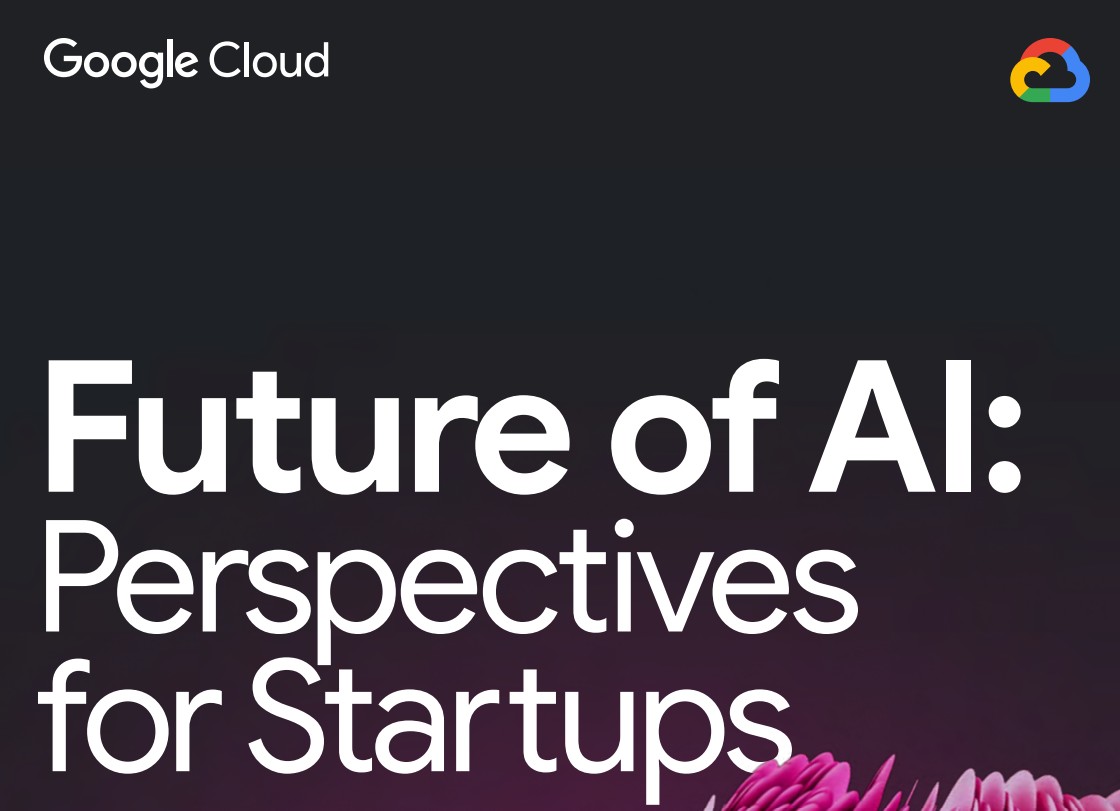 Google Cloud

Future of AI: Perspectives for Startups